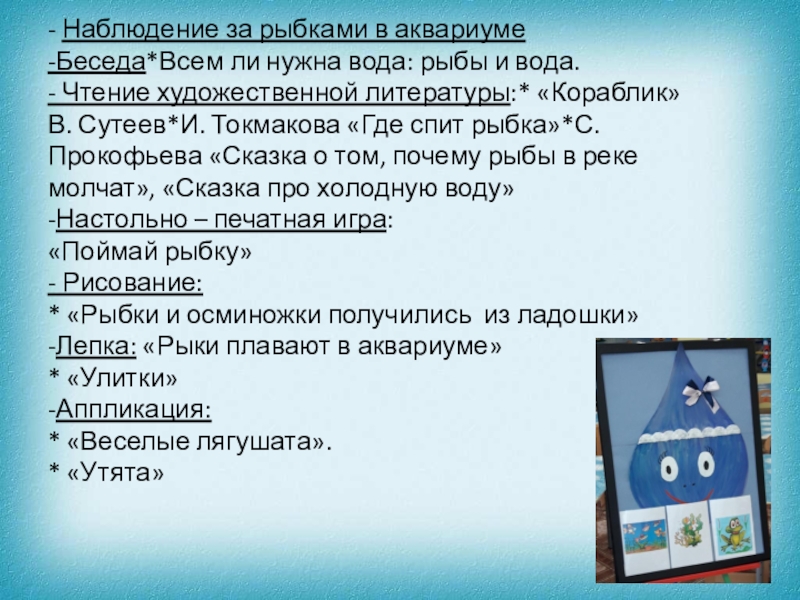 - Наблюдение за рыбками в аквариуме
-Беседа*Всем ли нужна вода: рыбы и вода.
- Чтение художественной литературы:* «Кораблик» В. Сутеев*И. Токмакова «Где спит рыбка»*С. Прокофьева «Сказка о том, почему рыбы в реке молчат», «Сказка про холодную воду»
-Настольно – печатная игра:
«Поймай рыбку»
- Рисование:
* «Рыбки и осминожки получились из ладошки»
-Лепка: «Рыки плавают в аквариуме»
* «Улитки»
-Аппликация:
* «Веселые лягушата».
* «Утята»